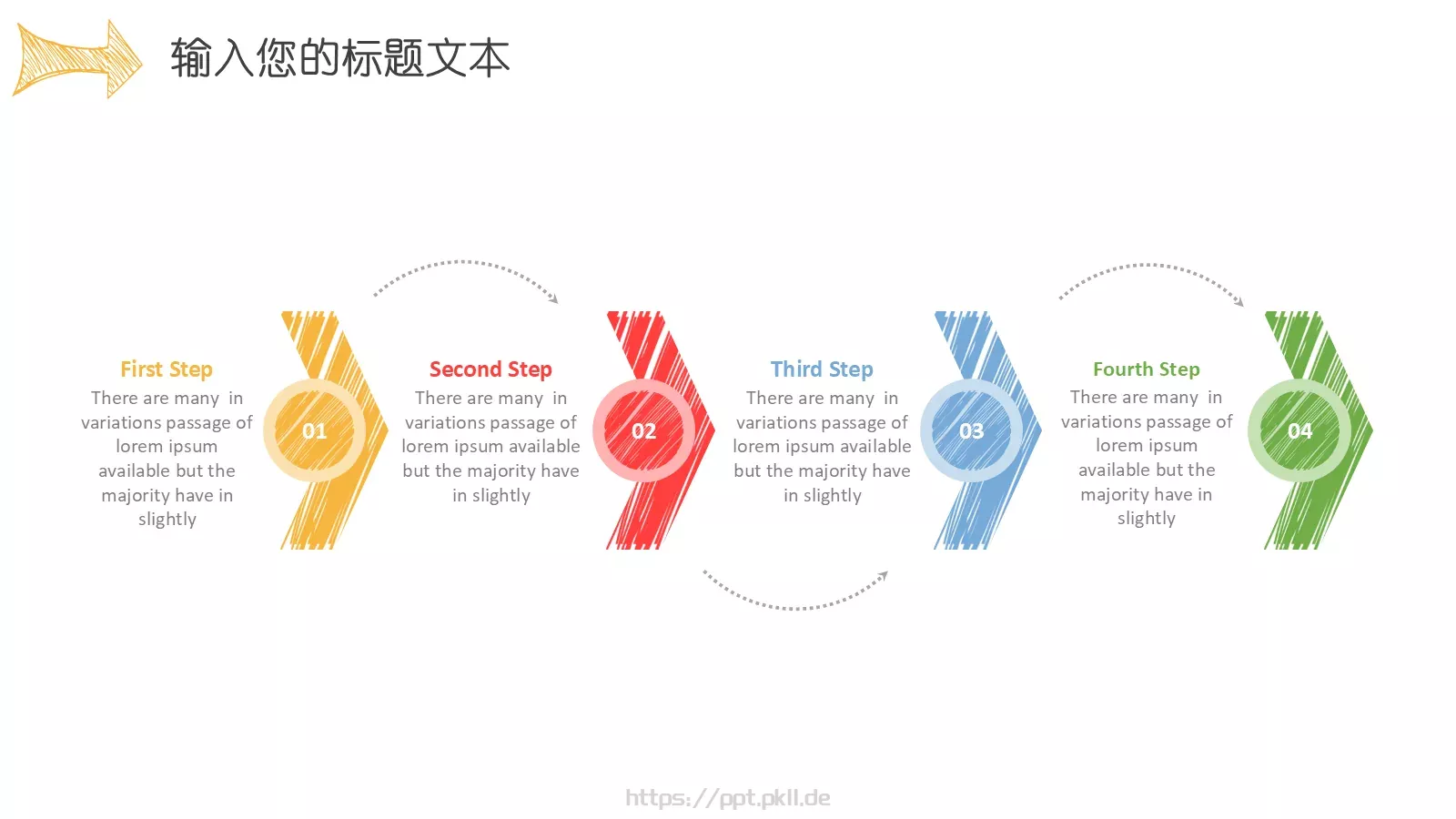 输入您的标题文本

First Step
There are many in variations passage of lorem ipsum available but the majority have in slightly

01

Second Step
There are many in variations passage of lorem ipsum available but the majority have in slightly

02

Third Step
There are many in variations passage of lorem ipsum available but the majority have in slightly

03

Fourth Step
There are many in variations passage of lorem ipsum available but the majority have in slightly

04

https://ppt.pkll.de